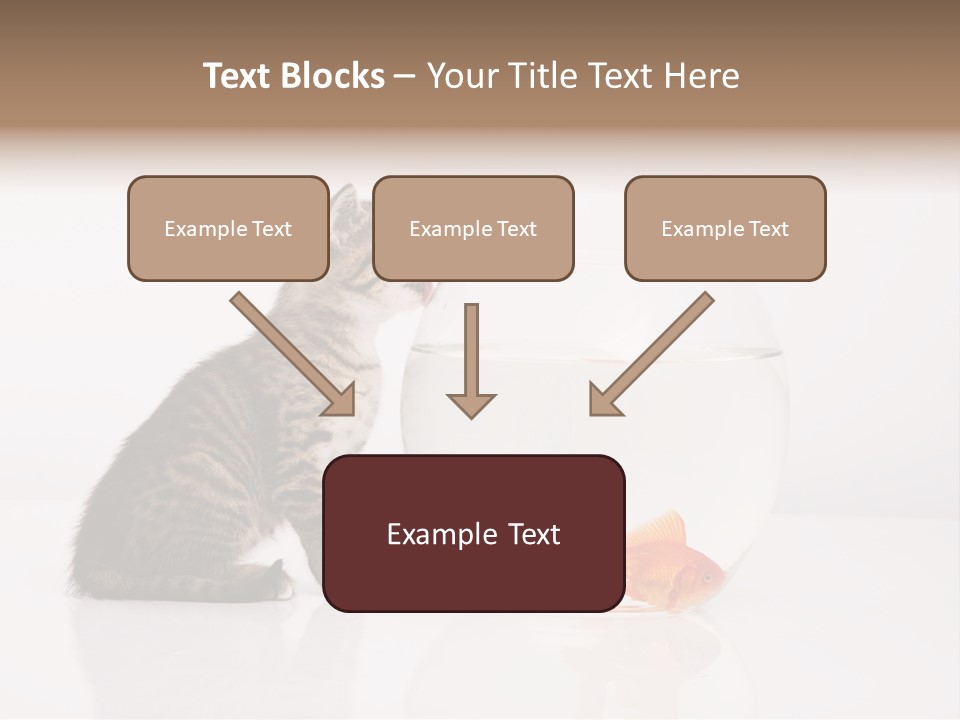 Text Blocks – Your Title Text Here

Example Text

Example Text

Example Text

Example Text